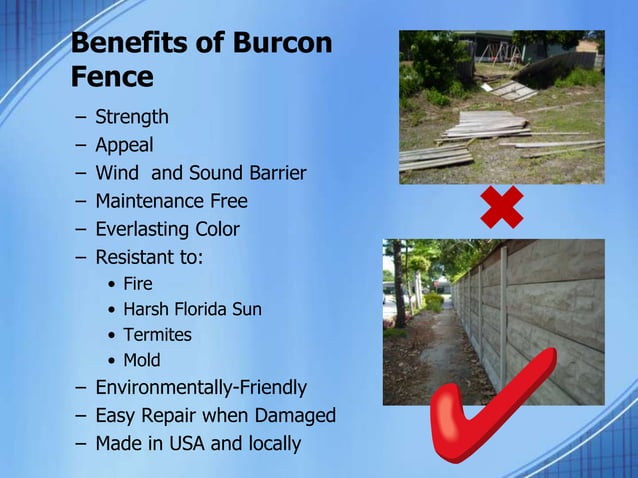 Benefits of Burcon Fence

– Strength
– Appeal
– Wind and Sound Barrier
– Maintenance Free
– Everlasting Color
– Resistant to:
  • Fire
  • Harsh Florida Sun
  • Termites
  • Mold
– Environmentally-Friendly
– Easy Repair when Damaged
– Made in USA and locally